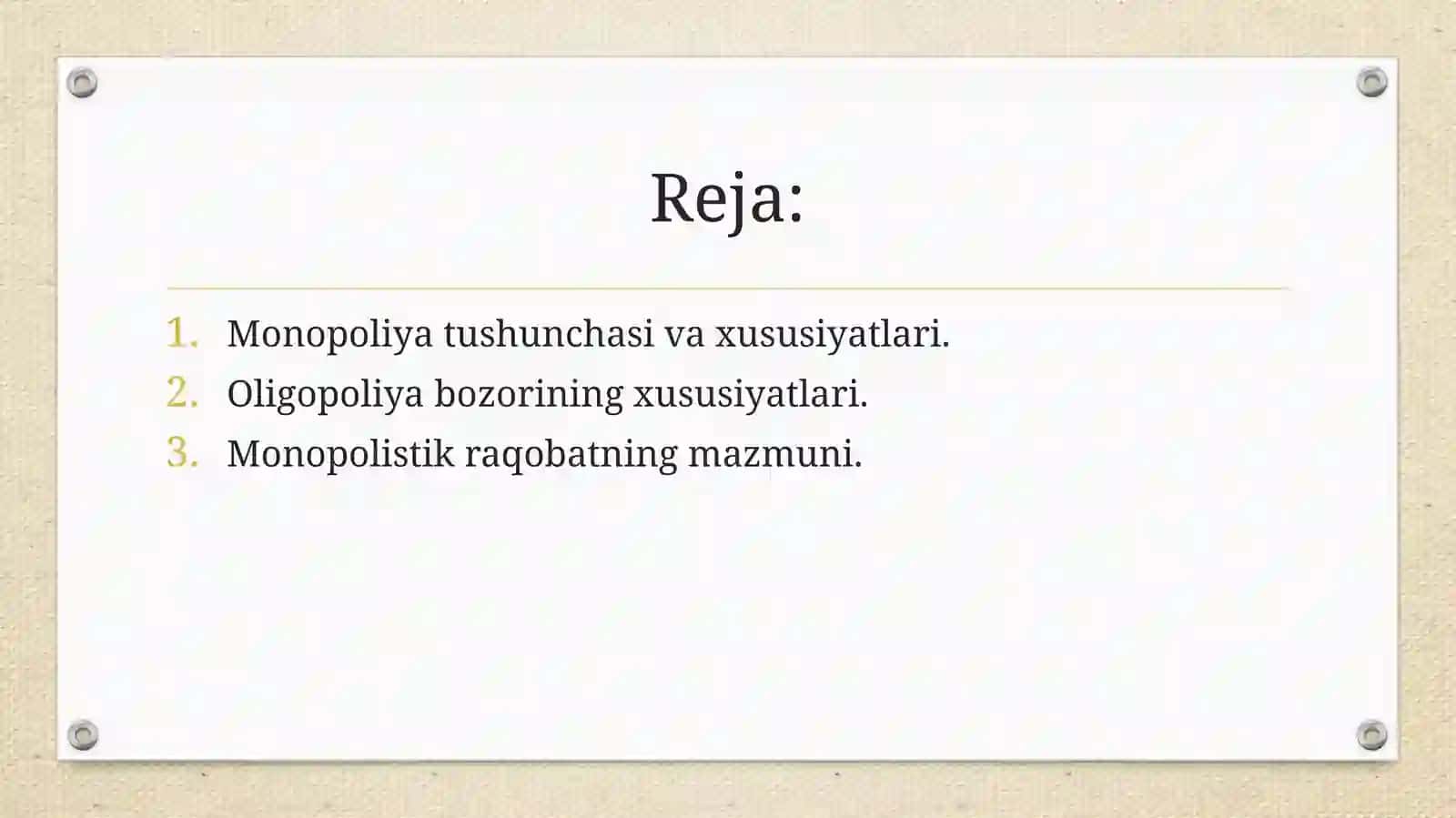 Reja:

1. Monopoliya tushunchasi va xususiyatlari.
2. Oligopoliya bozorining xususiyatlari.
3. Monopolistik raqobatning mazmuni.